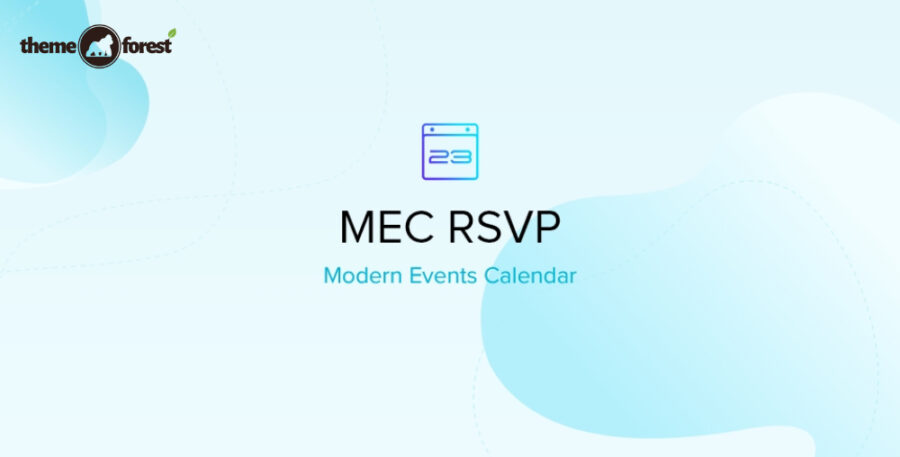 theme forest

23

MEC RSVP

Modern Events Calendar